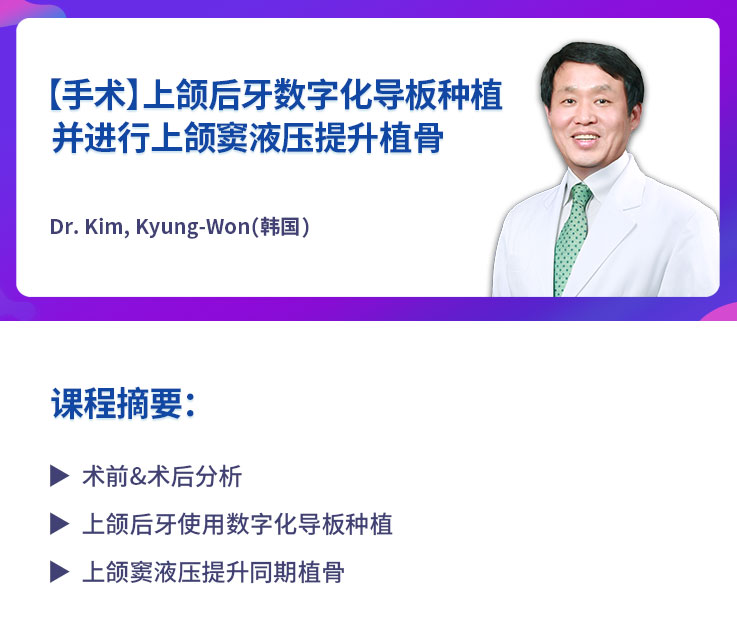 【手术】上颌后牙数字化导板种植并进行上颌窦液压提升植骨

Dr. Kim, Kyung-Won(韩国)

课程摘要:

▶ 术前&术后分析

▶ 上颌后牙使用数字化导板种植

▶ 上颌窦液压提升同期植骨